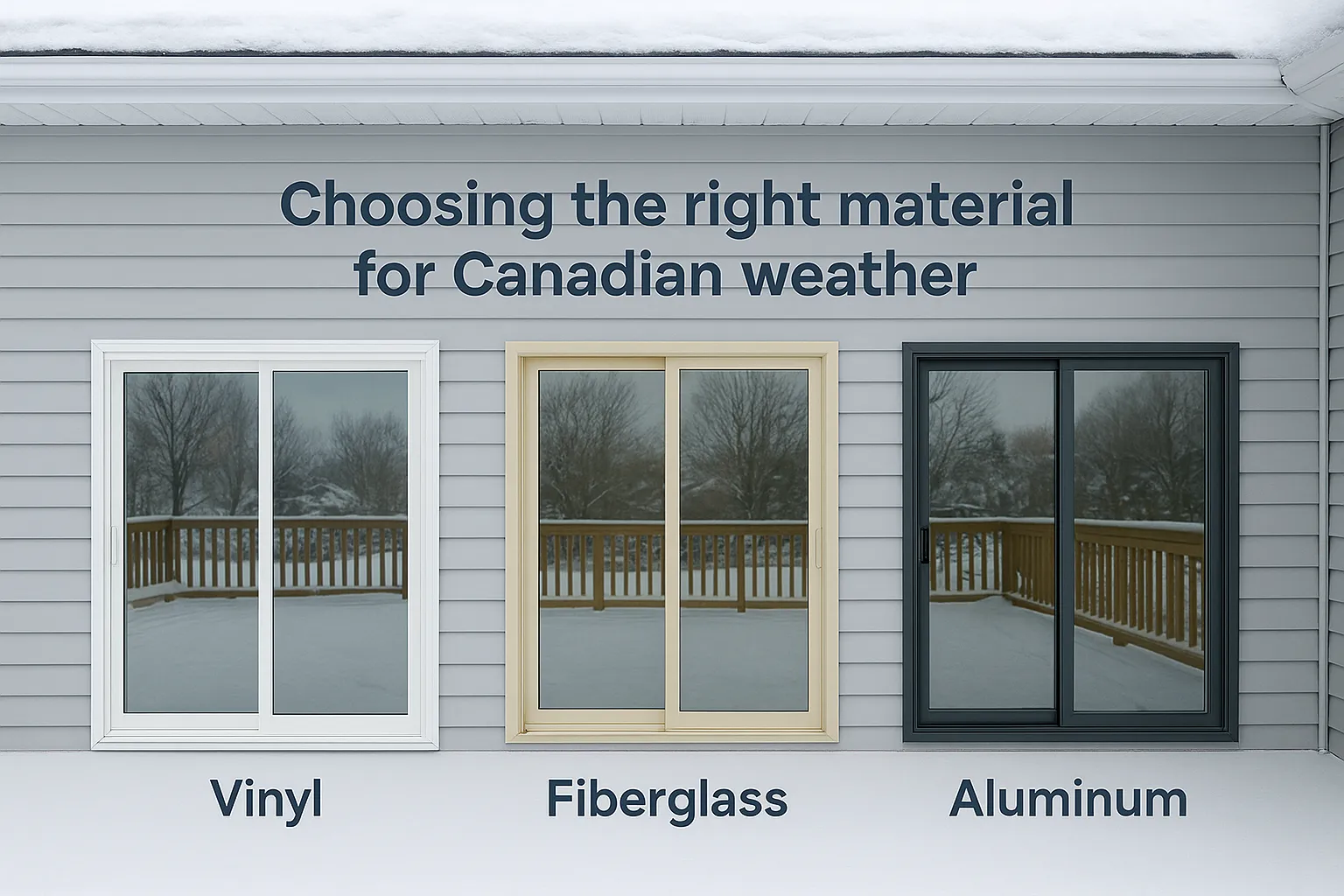 Choosing the right material for Canadian weather

Vinyl

Fiberglass

Aluminum